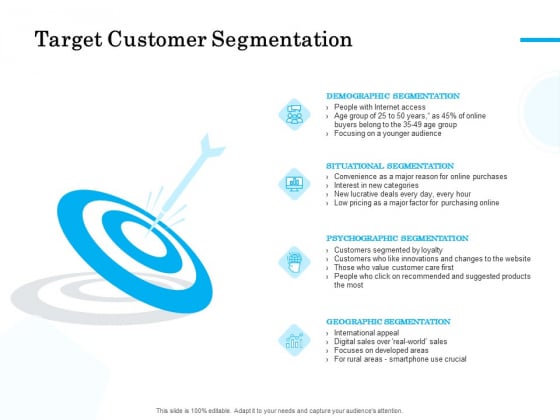 Target Customer Segmentation

DEMOGRAPHIC SEGMENTATION
› People with Internet access
› Age group of 25 to 50 years," as 45% of online buyers belong to the 35-49 age group
› Focusing on a younger audience

SITUATIONAL SEGMENTATION
› Convenience as a major reason for online purchases
› Interest in new categories
› New lucrative deals every day, every hour
› Low pricing as a major factor for purchasing online

PSYCHOGRAPHIC SEGMENTATION
› Customers segmented by loyalty
› Customers who like innovations and changes to the website
› Those who value customer care first
› People who click on recommended and suggested products the most

GEOGRAPHIC SEGMENTATION
› International appeal
› Digital sales over 'real-world' sales
› Focuses on developed areas
› For rural areas - smartphone use crucial

This slide is 100% editable. Adapt it to your needs and capture your audience's attention.